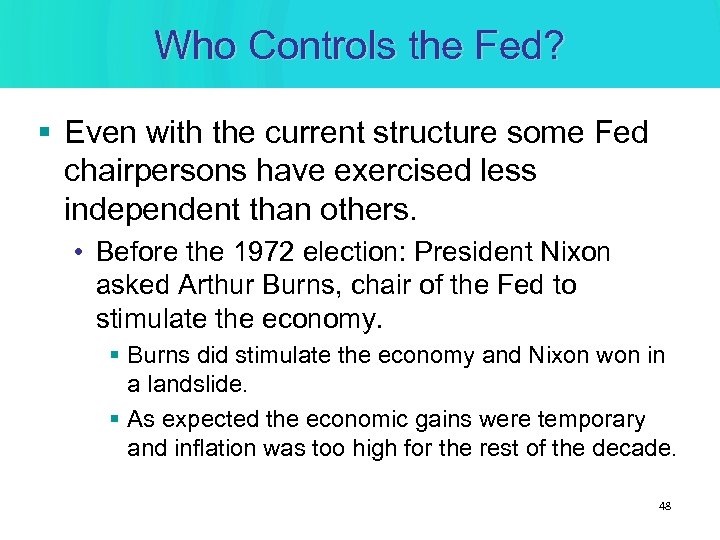 Who Controls the Fed?

▪ Even with the current structure some Fed chairpersons have exercised less independent than others.

• Before the 1972 election: President Nixon asked Arthur Burns, chair of the Fed to stimulate the economy.

▪ Burns did stimulate the economy and Nixon won in a landslide.

▪ As expected the economic gains were temporary and inflation was too high for the rest of the decade.

48